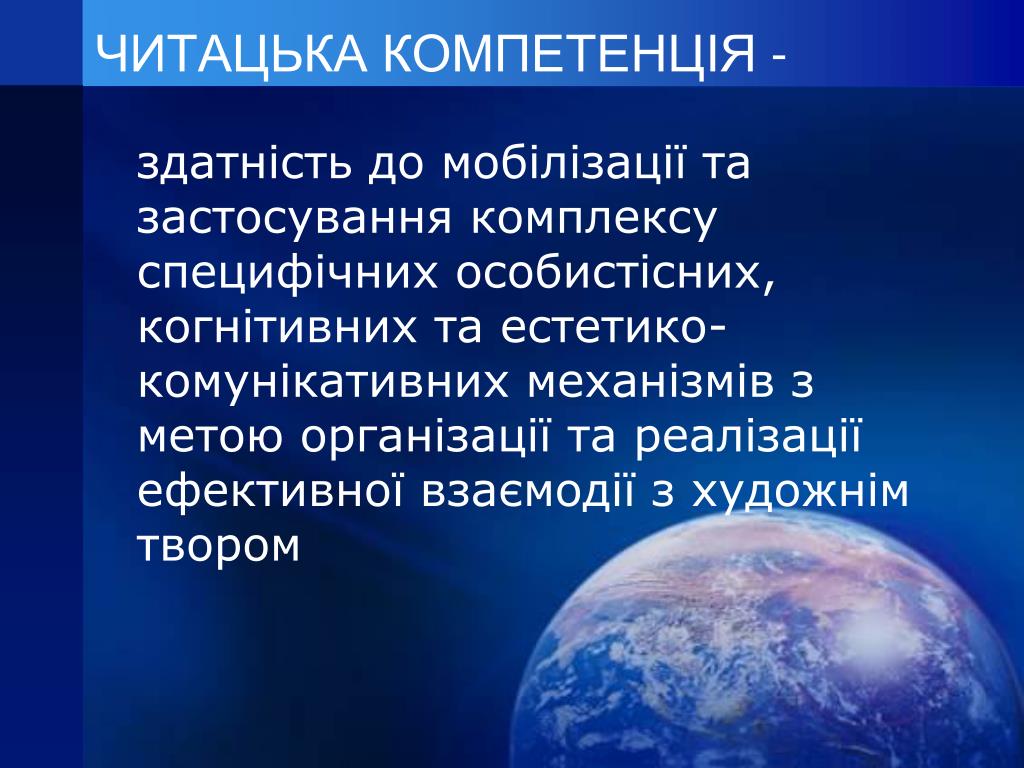 ЧИТАЦЬКА КОМПЕТЕНЦІЯ -

здатність до мобілізації та застосування комплексу специфічних особистісних, когнітивних та естетико-комунікативних механізмів з метою організації та реалізації ефективної взаємодії з художнім твором